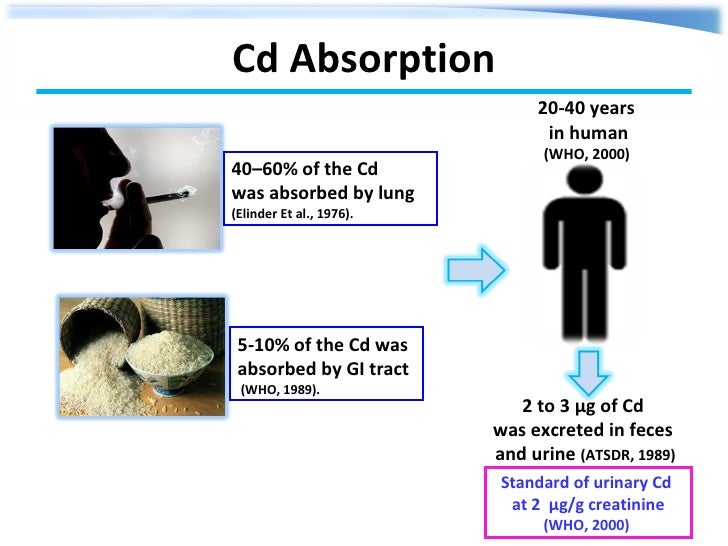 Cd Absorption

40–60% of the Cd was absorbed by lung (Elinder Et al., 1976).

5-10% of the Cd was absorbed by GI tract (WHO, 1989).

20-40 years in human (WHO, 2000)

2 to 3 μg of Cd was excreted in feces and urine (ATSDR, 1989)

Standard of urinary Cd at 2 μg/g creatinine (WHO, 2000)